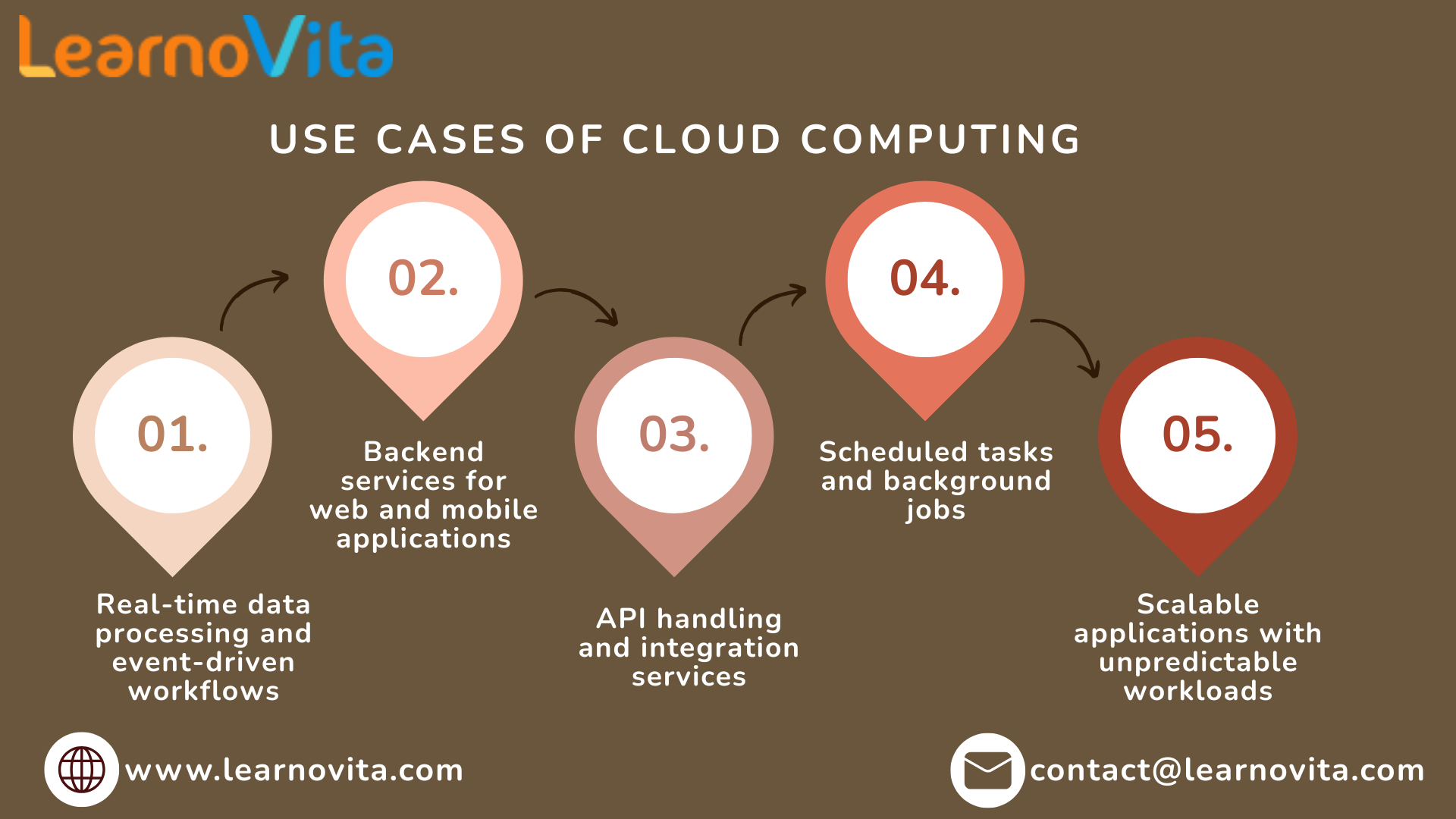 LearnoVita

USE CASES OF CLOUD COMPUTING

01.

Real-time data processing and event-driven workflows

02.

Backend services for web and mobile applications

03.

API handling and integration services

04.

Scheduled tasks and background jobs

05.

Scalable applications with unpredictable workloads

www.learnovita.com

contact@learnovita.com